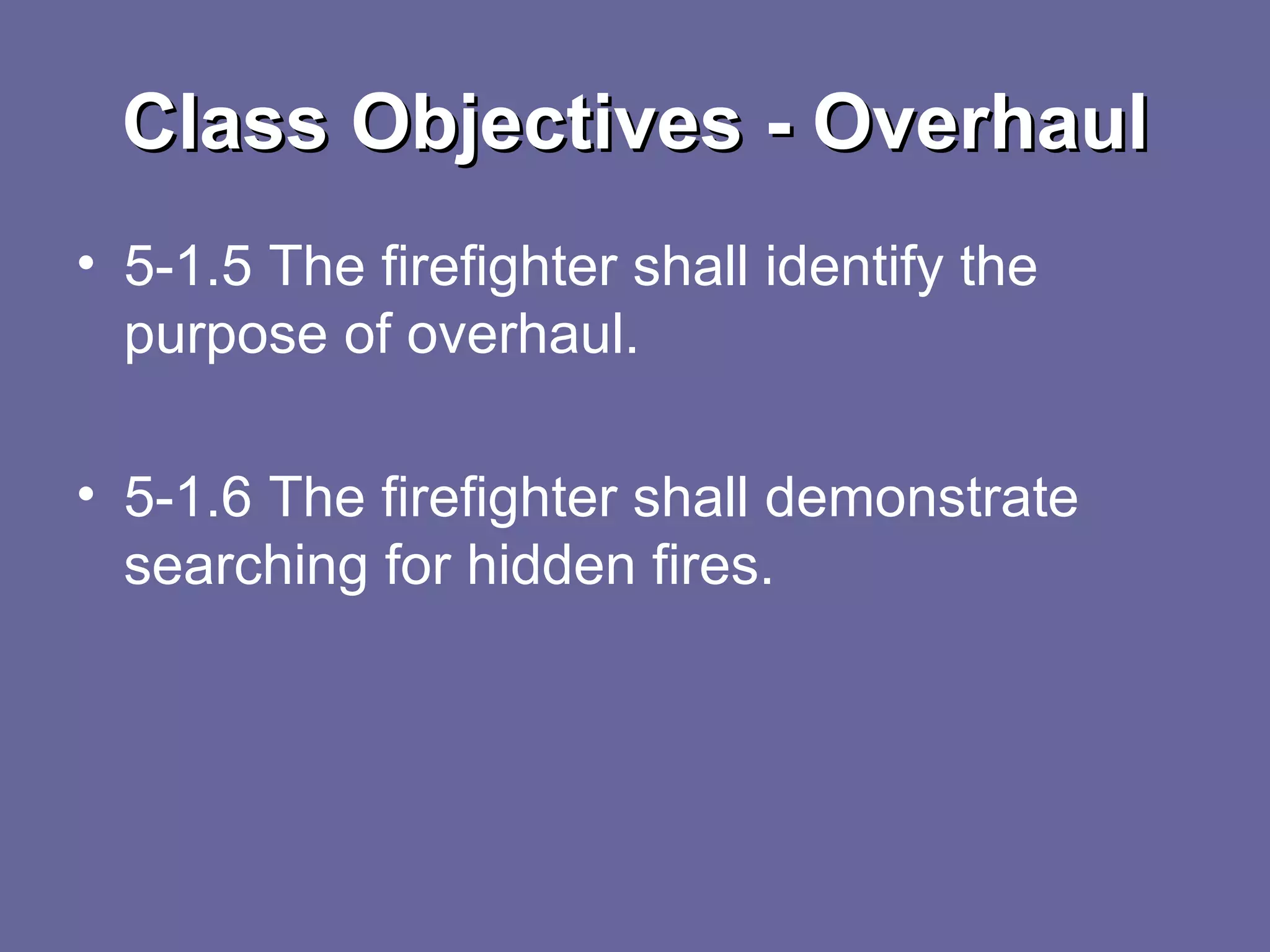 Class Objectives - Overhaul

• 5-1.5 The firefighter shall identify the purpose of overhaul.

• 5-1.6 The firefighter shall demonstrate searching for hidden fires.